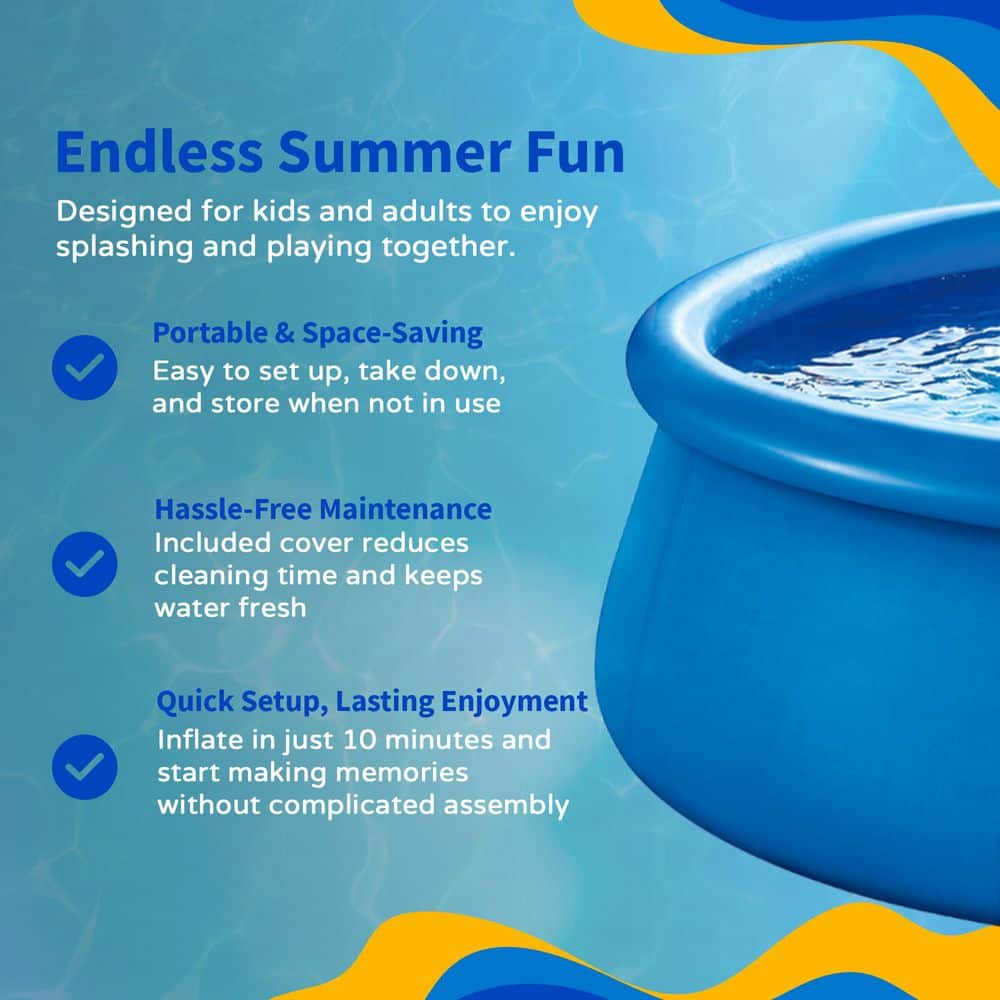 Endless Summer Fun

Designed for kids and adults to enjoy splashing and playing together.

Portable & Space-Saving
Easy to set up, take down, and store when not in use

Hassle-Free Maintenance
Included cover reduces cleaning time and keeps water fresh

Quick Setup, Lasting Enjoyment
Inflate in just 10 minutes and start making memories without complicated assembly